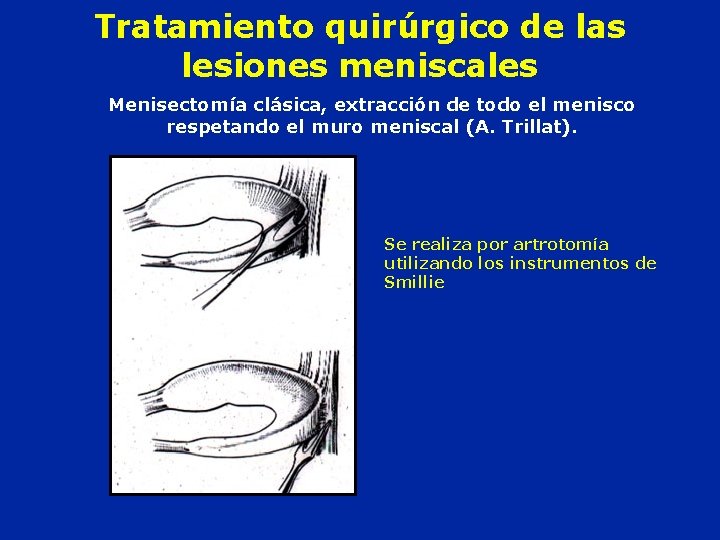 Tratamiento quirúrgico de las lesiones meniscales

Menisectomía clásica, extracción de todo el menisco respetando el muro meniscal (A. Trillat).

Se realiza por artrotomía utilizando los instrumentos de Smillie